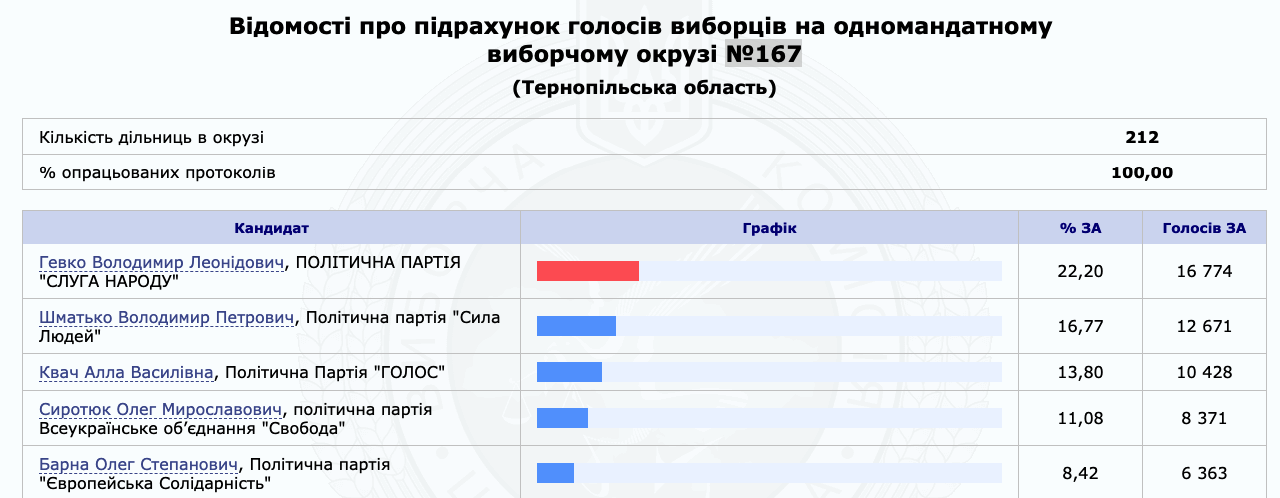 Відомості про підрахунок голосів виборців на одномандатному виборчому окрузі №167
(Тернопільська область)

| Кількість дільниць в окрузі | 212 |
|---|---|
| % опрацьованих протоколів | 100,00 |

| Кандидат | Графік | % ЗА | Голосів ЗА |
|---|---|---|---|
| Гевко Володимир Леонідович, ПОЛІТИЧНА ПАРТІЯ "СЛУГА НАРОДУ" | | 22,20 | 16 774 |
| Шматько Володимир Петрович, Політична партія "Сила Людей" | | 16,77 | 12 671 |
| Квач Алла Василівна, Політична Партія "ГОЛОС" | | 13,80 | 10 428 |
| Сиротюк Олег Мирославович, політична партія Всеукраїнське об'єднання "Свобода" | | 11,08 | 8 371 |
| Барна Олег Степанович, Політична партія "Європейська Солідарність" | | 8,42 | 6 363 |